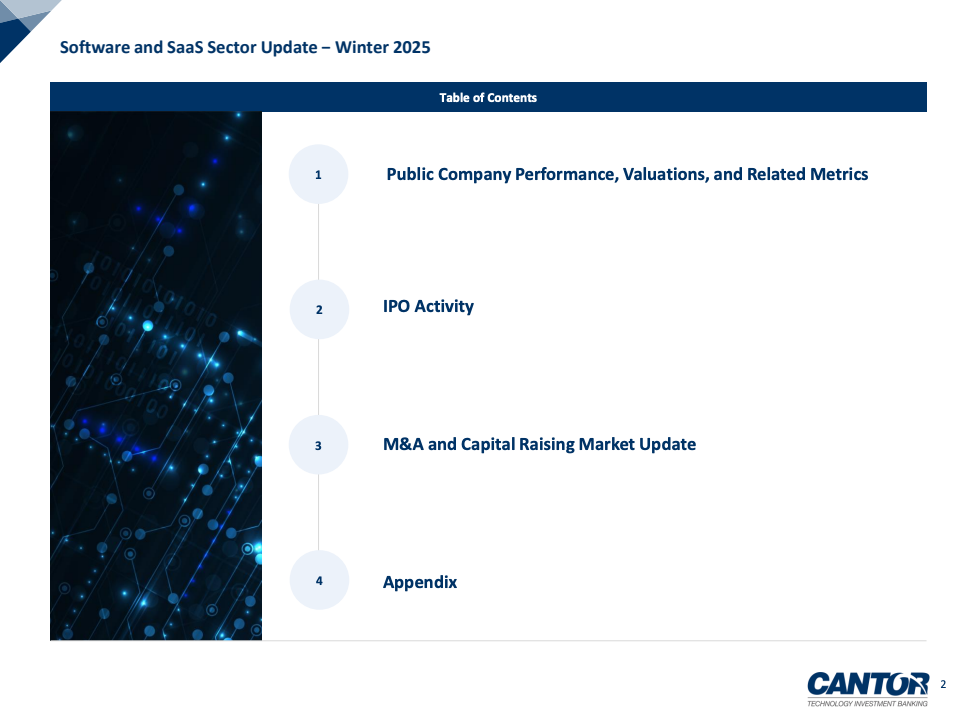 Software and SaaS Sector Update – Winter 2025

Table of Contents

1 Public Company Performance, Valuations, and Related Metrics

2 IPO Activity

3 M&A and Capital Raising Market Update

4 Appendix

CANTOR
TECHNOLOGY INVESTMENT BANKING

2